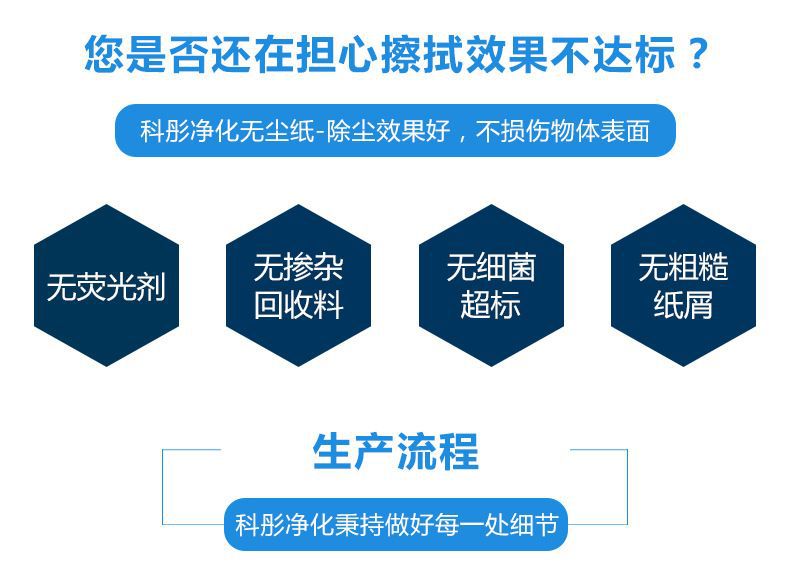 您是否还在担心擦拭效果不达标？

科彤净化无尘纸-除尘效果好，不损伤物体表面

无荧光剂

无掺杂回收料

无细菌超标

无粗糙纸屑

生产流程

科彤净化秉持做好每一处细节